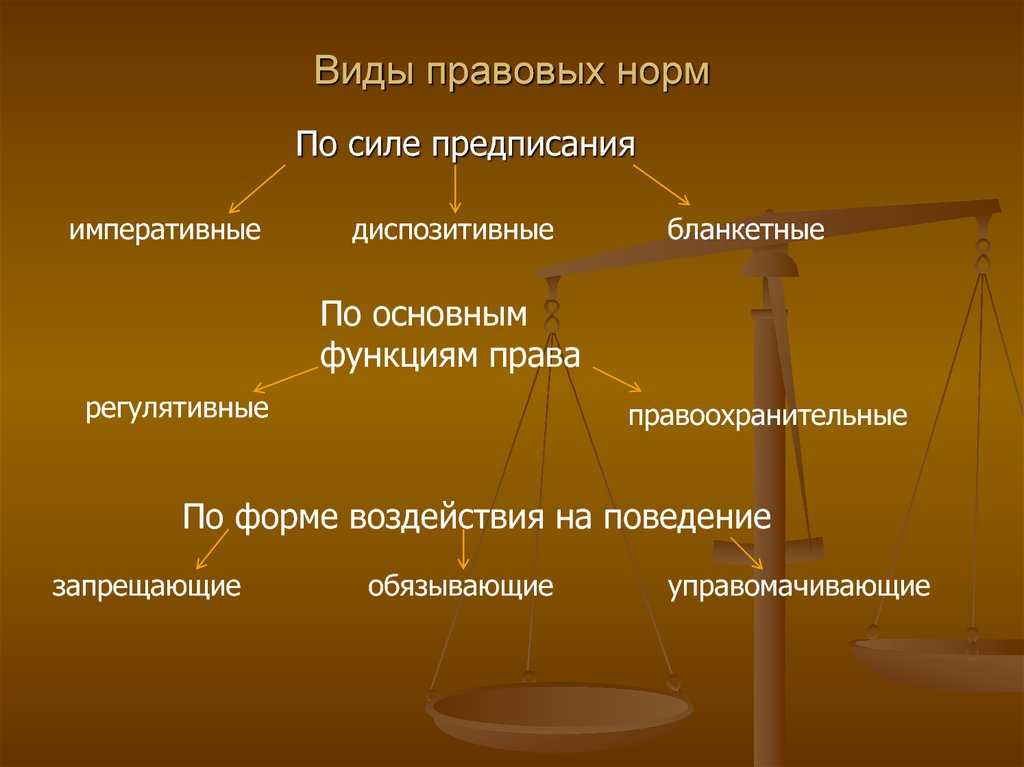 Виды правовых норм

По силе предписания

императивные

диспозитивные

бланкетные

По основным функциям права

регулятивные

правоохранительные

По форме воздействия на поведение

запрещающие

обязывающие

управомачивающие